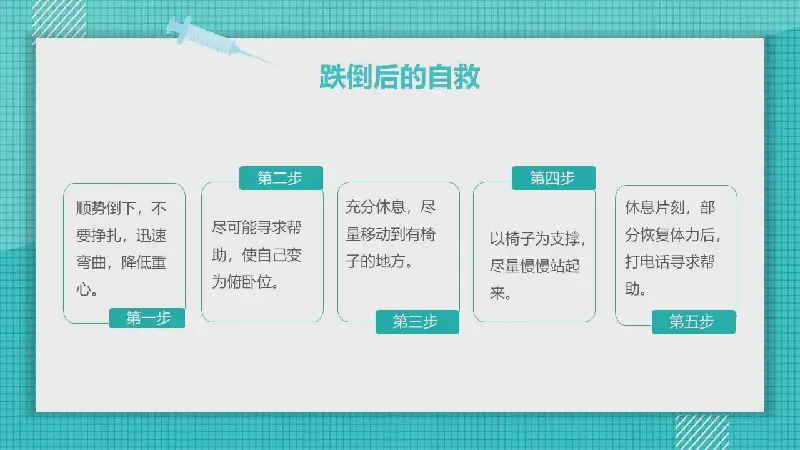 跌倒后的自救

顺势倒下，不要挣扎，迅速弯曲，降低重心。

第一步

第二步

尽可能寻求帮助，使自己变为俯卧位。

充分休息，尽量移动到有椅子的地方。

第三步

第四步

以椅子为支撑，尽量慢慢站起来。

休息片刻，部分恢复体力后，打电话寻求帮助。

第五步